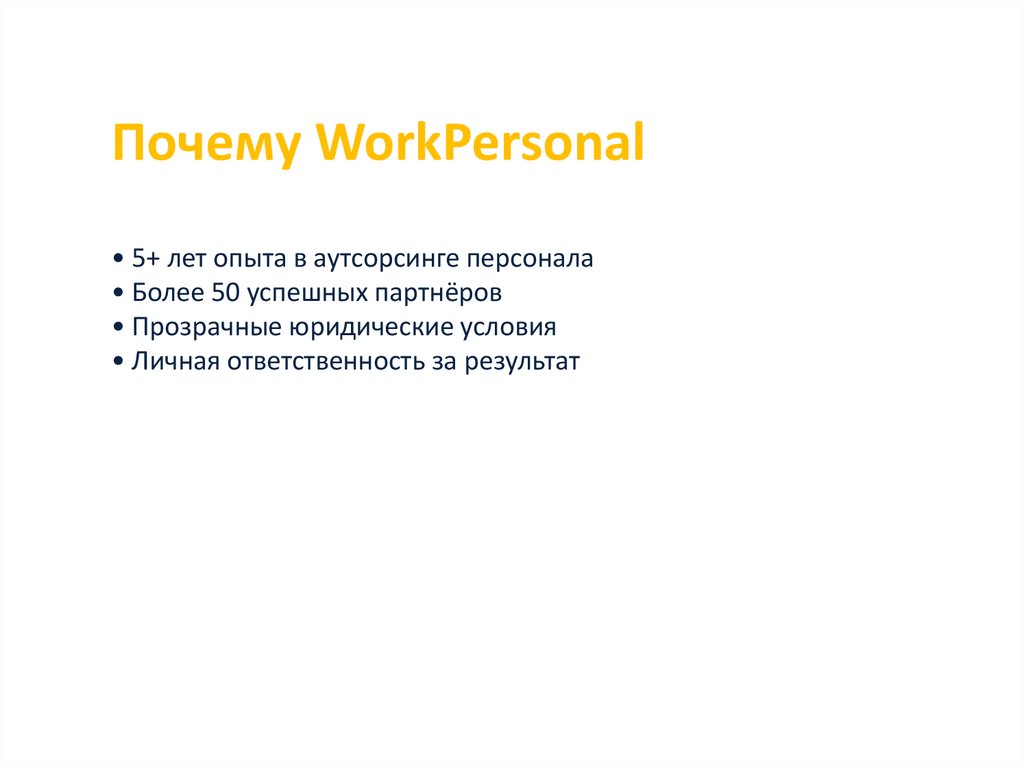 Почему WorkPersonal

• 5+ лет опыта в аутсорсинге персонала
• Более 50 успешных партнёров
• Прозрачные юридические условия
• Личная ответственность за результат